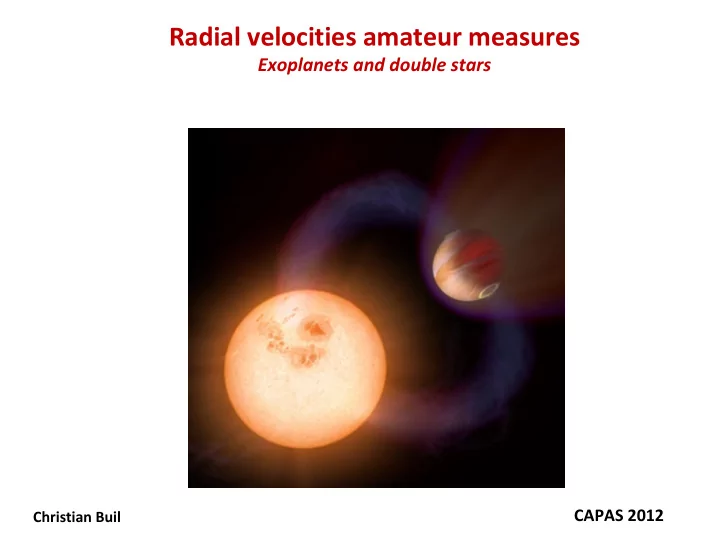 Radial velocities amateur measures

Exoplanets and double stars

Christian Buil

CAPAS 2012